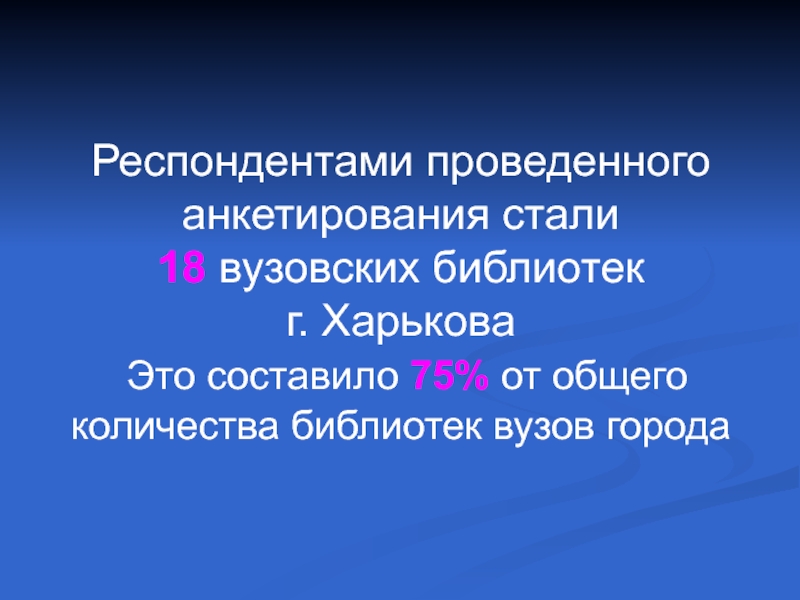 Респондентами проведенного анкетирования стали 18 вузовских библиотек г. Харькова

Это составило 75% от общего количества библиотек вузов города